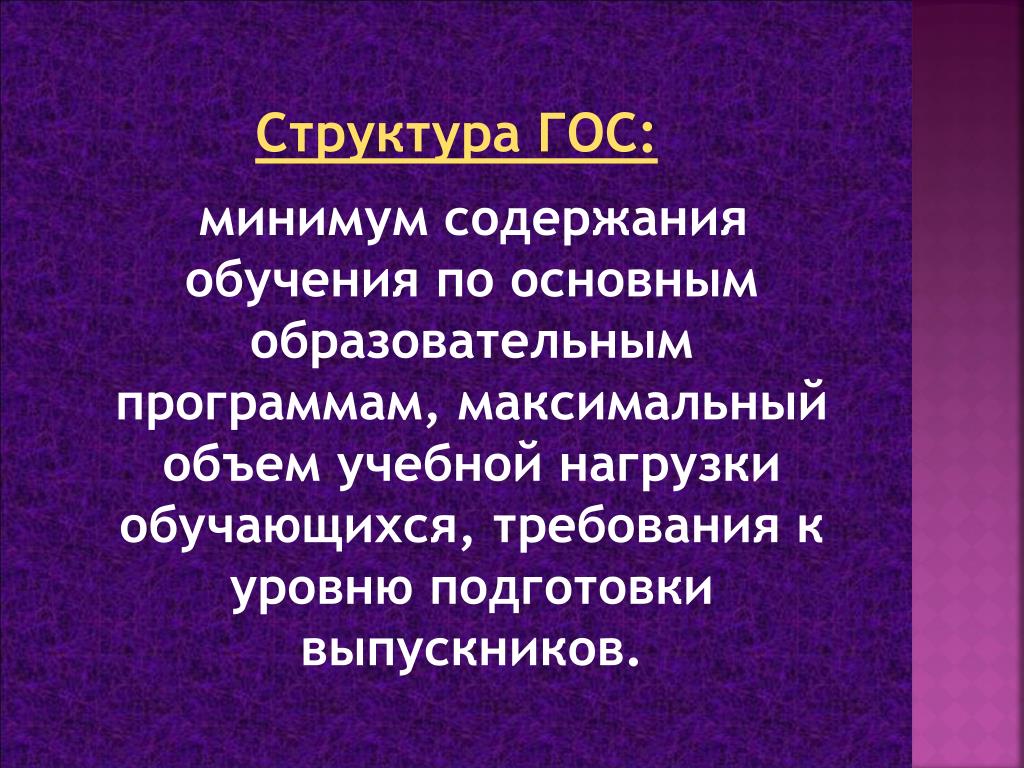 Структура ГОС:

минимум содержания обучения по основным образовательным программам, максимальный объем учебной нагрузки обучающихся, требования к уровню подготовки выпускников.